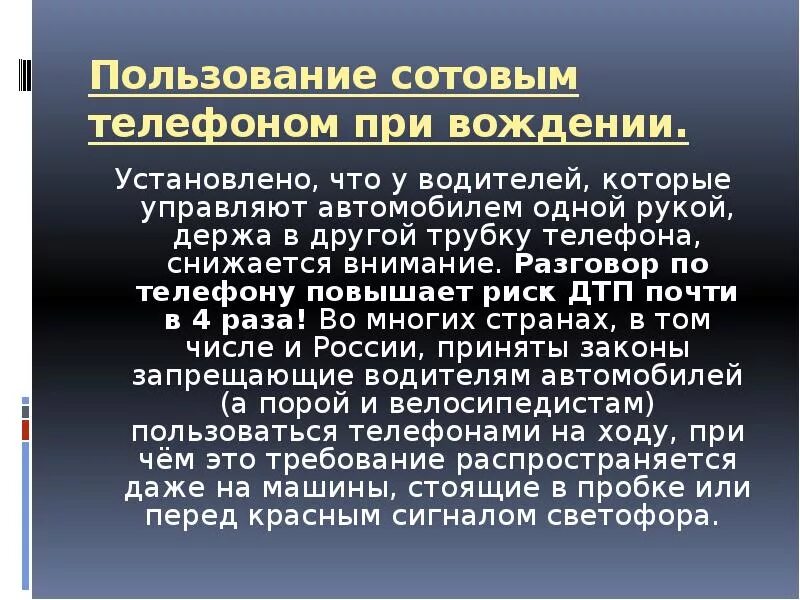 Пользование сотовым телефоном при вождении.

Установлено, что у водителей, которые управляют автомобилем одной рукой, держа в другой трубку телефона, снижается внимание. Разговор по телефону повышает риск ДТП почти в 4 раза! Во многих странах, в том числе и России, приняты законы запрещающие водителям автомобилей (а порой и велосипедистам) пользоваться телефонами на ходу, при чём это требование распространяется даже на машины, стоящие в пробке или перед красным сигналом светофора.